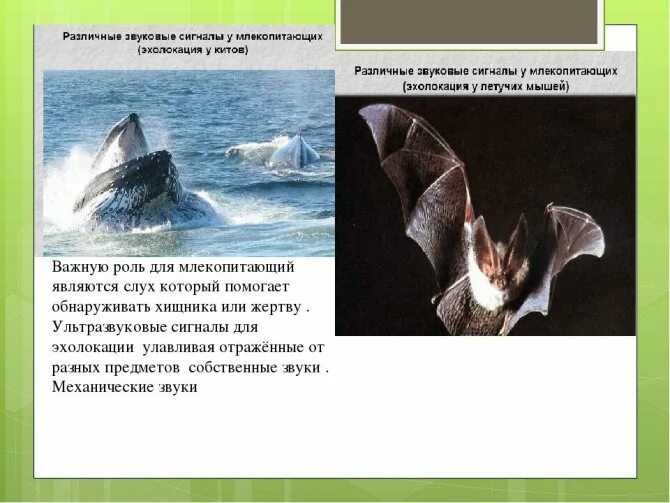 Различные звуковые сигналы у млекопитающих
(эхолокация у китов)

Различные звуковые сигналы у млекопитающих
(эхолокация у летучих мышей)

Важную роль для млекопитающий являются слух который помогает обнаруживать хищника или жертву . Ультразвуковые сигналы для эхолокации улавливая отражённые от разных предметов собственные звуки . Механические звуки